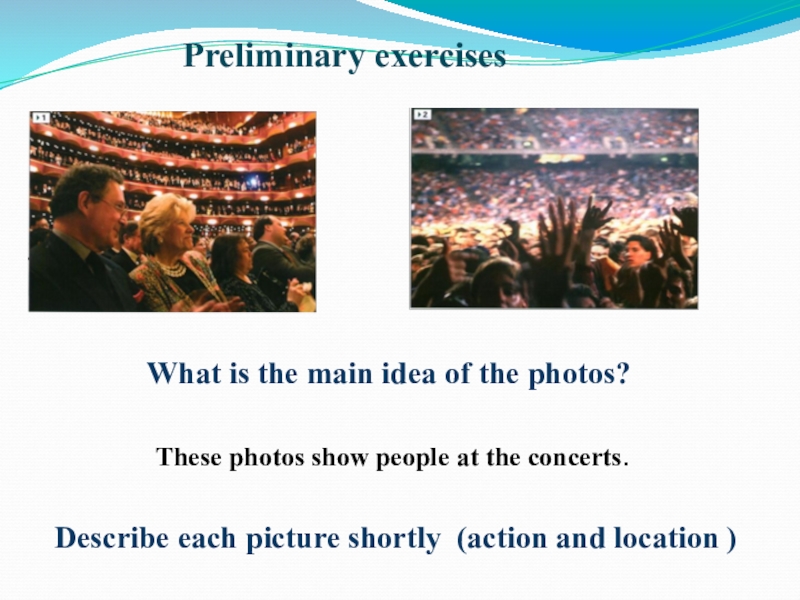 Preliminary exercises

1

2

What is the main idea of the photos?

These photos show people at the concerts.

Describe each picture shortly (action and location )